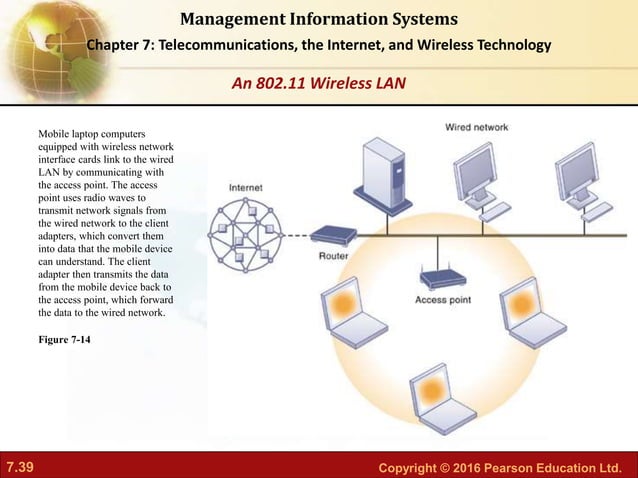 Management Information Systems

Chapter 7: Telecommunications, the Internet, and Wireless Technology

An 802.11 Wireless LAN

Mobile laptop computers equipped with wireless network interface cards link to the wired LAN by communicating with the access point. The access point uses radio waves to transmit network signals from the wired network to the client adapters, which convert them into data that the mobile device can understand. The client adapter then transmits the data from the mobile device back to the access point, which forward the data to the wired network.

Figure 7-14

Wired network

Internet

Router

Access point

7.39

Copyright © 2016 Pearson Education Ltd.